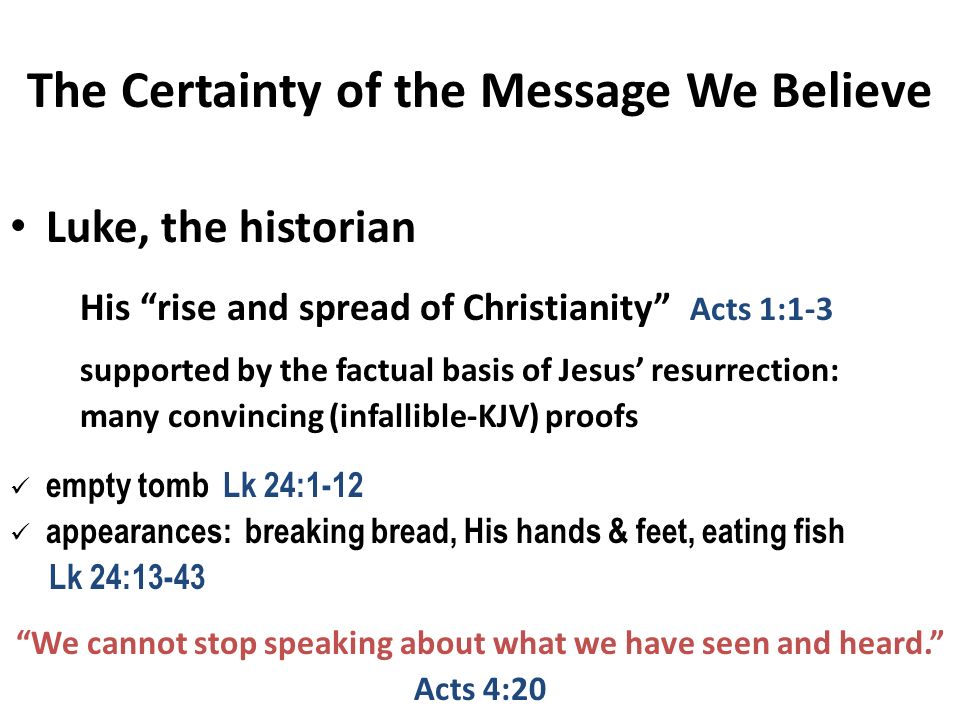 The Certainty of the Message We Believe

• Luke, the historian

His “rise and spread of Christianity” Acts 1:1-3

supported by the factual basis of Jesus’ resurrection: many convincing (infallible-KJV) proofs

✓ empty tomb Lk 24:1-12
✓ appearances: breaking bread, His hands & feet, eating fish Lk 24:13-43

“We cannot stop speaking about what we have seen and heard.”
Acts 4:20